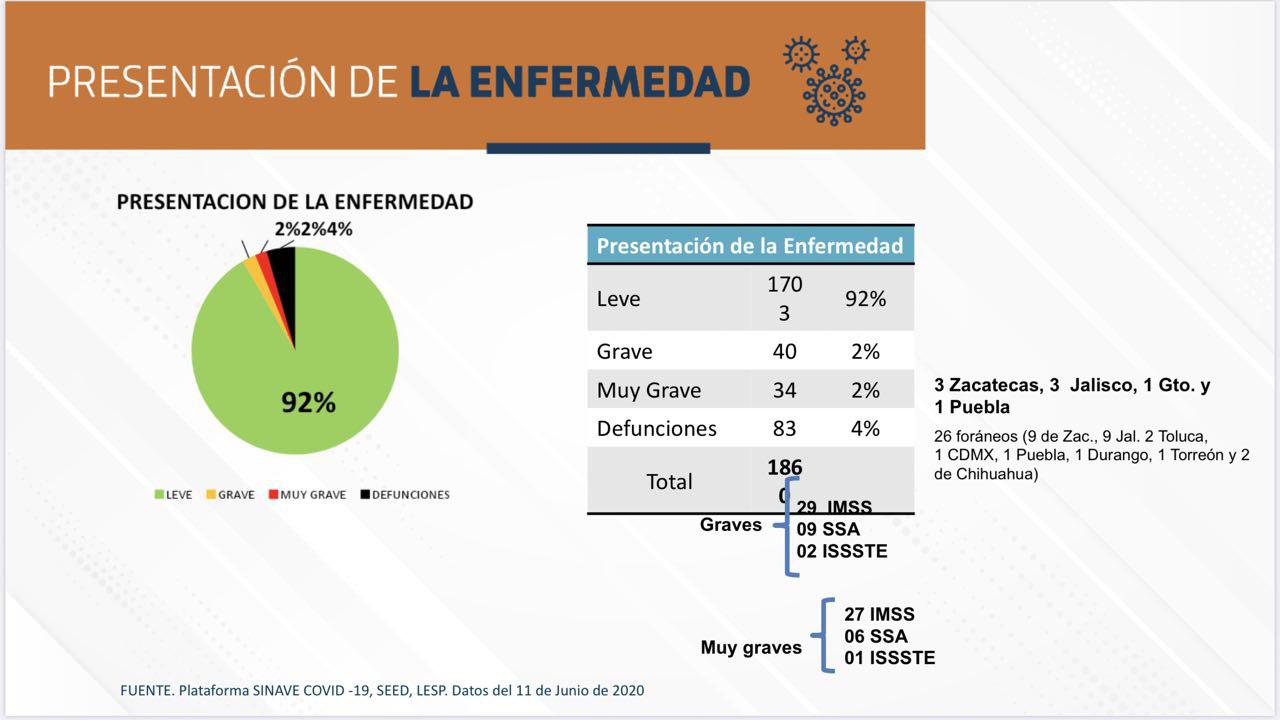 PRESENTACIÓN DE LA ENFERMEDAD

PRESENTACION DE LA ENFERMEDAD

2%2%4%

92%

LEVE GRAVE MUY GRAVE DEFUNCIONES

| Presentación de la Enfermedad | | |
|---|---|---|
| Leve | 170 3 | 92% |
| Grave | 40 | 2% |
| Muy Grave | 34 | 2% |
| Defunciones | 83 | 4% |
| Total | 186 0 | |

3 Zacatecas, 3 Jalisco, 1 Gto. y 1 Puebla

26 foráneos (9 de Zac., 9 Jal. 2 Toluca, 1 CDMX, 1 Puebla, 1 Durango, 1 Torreón y 2 de Chihuahua)

Graves
29 IMSS
09 SSA
02 ISSSTE

Muy graves
27 IMSS
06 SSA
01 ISSSTE

FUENTE. Plataforma SINAVE COVID -19, SEED, LESP. Datos del 11 de Junio de 2020